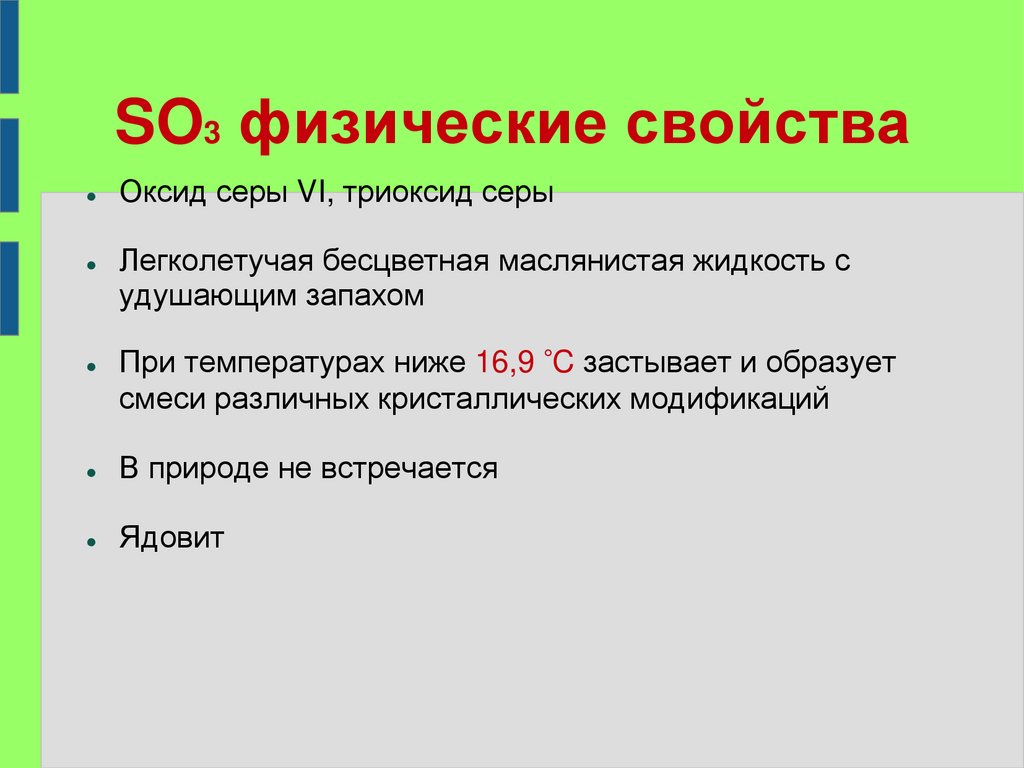 $SO_3$ физические свойства

- Оксид серы VI, триоксид серы
- Легколетучая бесцветная маслянистая жидкость с удушающим запахом
- При температурах ниже 16,9 °C застывает и образует смеси различных кристаллических модификаций
- В природе не встречается
- Ядовит